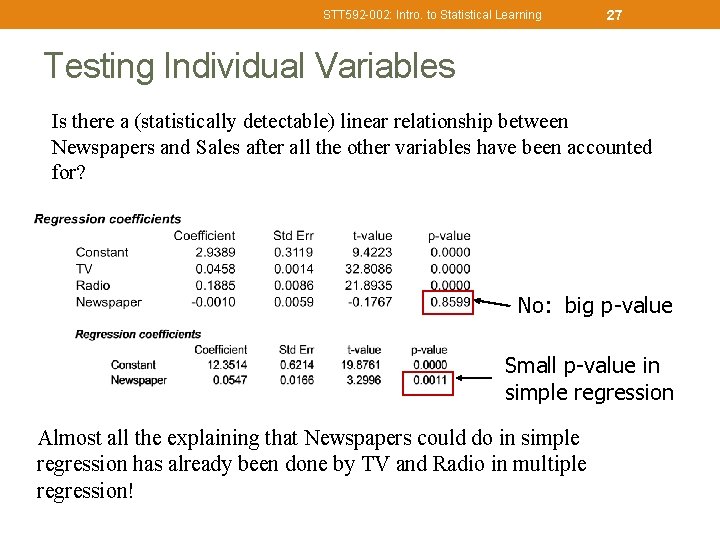 STT592-002: Intro. to Statistical Learning 27

Testing Individual Variables

Is there a (statistically detectable) linear relationship between Newspapers and Sales after all the other variables have been accounted for?

Regression coefficients

| | Coefficient | Std Err | t-value | p-value |
|---|---|---|---|---|
| Constant | 2.9389 | 0.3119 | 9.4223 | 0.0000 |
| TV | 0.0458 | 0.0014 | 32.8086 | 0.0000 |
| Radio | 0.1885 | 0.0086 | 21.8935 | 0.0000 |
| Newspaper | -0.0010 | 0.0059 | -0.1767 | 0.8599 |

No: big p-value

Regression coefficients

| | Coefficient | Std Err | t-value | p-value |
|---|---|---|---|---|
| Constant | 12.3514 | 0.6214 | 19.8761 | 0.0000 |
| Newspaper | 0.0547 | 0.0166 | 3.2996 | 0.0011 |

Small p-value in simple regression

Almost all the explaining that Newspapers could do in simple regression has already been done by TV and Radio in multiple regression!